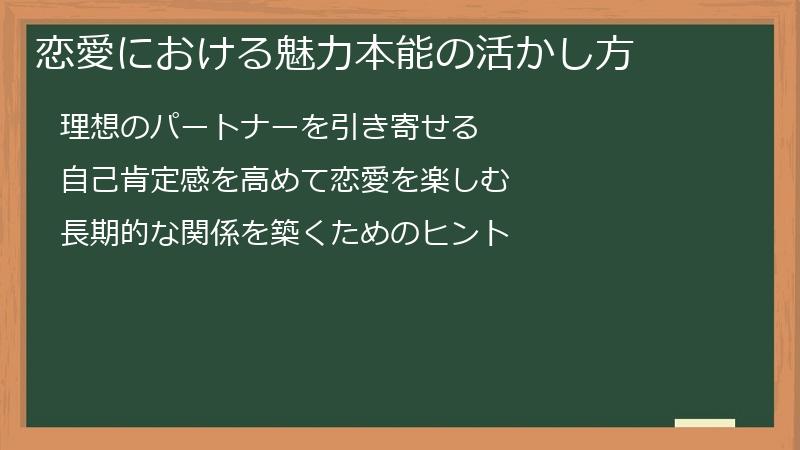 恋愛における魅力本能の活かし方

理想のパートナーを引き寄せる

自己肯定感を高めて恋愛を楽しむ

長期的な関係を築くためのヒント